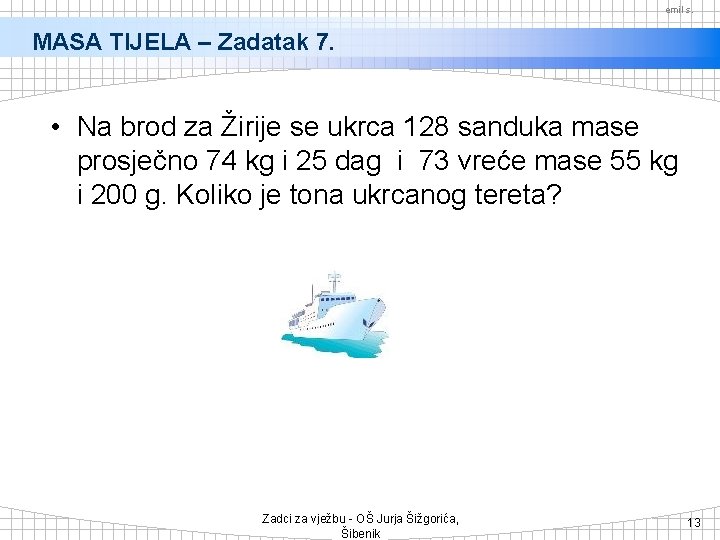 emil s.

MASA TIJELA – Zadatak 7.

• Na brod za Žirije se ukrca 128 sanduka mase prosječno 74 kg i 25 dag i 73 vreće mase 55 kg i 200 g. Koliko je tona ukrcanog tereta?

Zadci za vježbu - OŠ Jurja Šižgorića, Šibenik

13